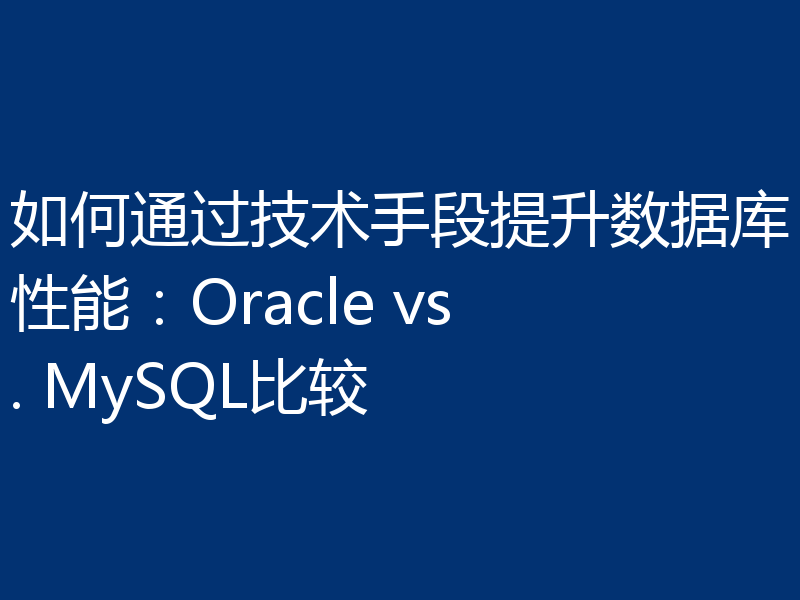 如何通过技术手段提升数据库性能：Oracle vs. MySQL比较